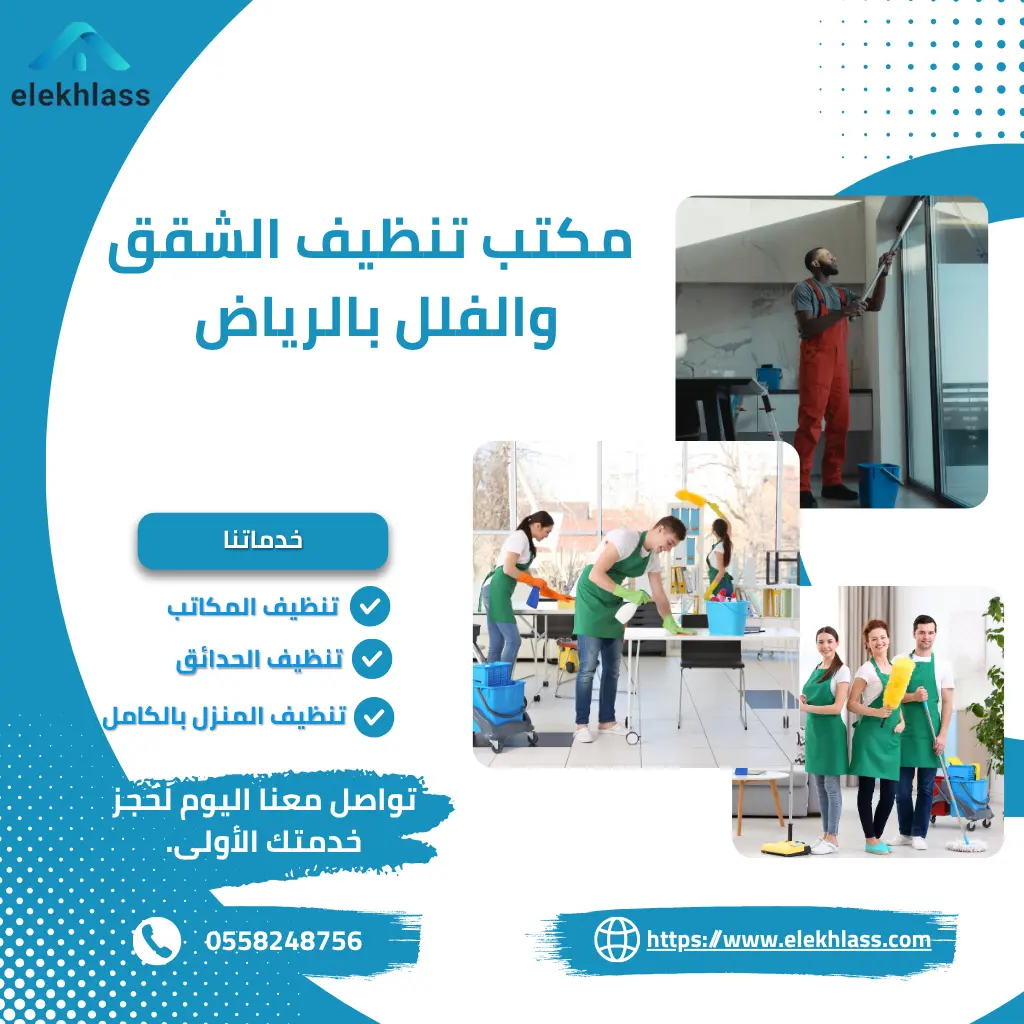 elekhlass

مكتب تنظيف الشقق والفلل بالرياض

خدماتنا

تنظيف المكاتب

تنظيف الحدائق

تنظيف المنزل بالكامل

تواصل معنا اليوم لحجز خدمتك الأولى.

0558248756

https://www.elekhlass.com